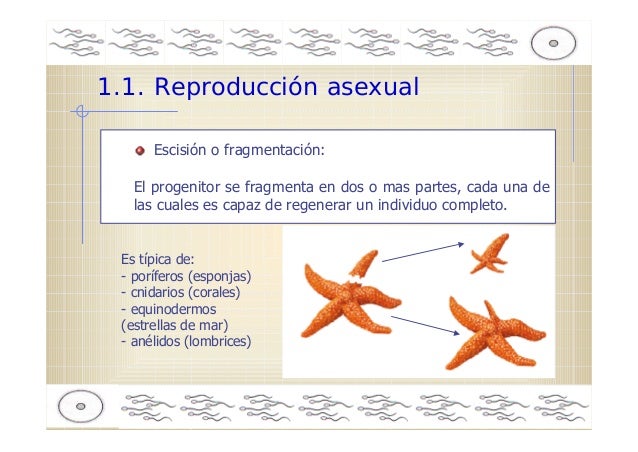 1.1. Reproducción asexual

Escisión o fragmentación:

El progenitor se fragmenta en dos o mas partes, cada una de las cuales es capaz de regenerar un individuo completo.

Es típica de:
- poríferos (esponjas)
- cnidarios (corales)
- equinodermos (estrellas de mar)
- anélidos (lombrices)